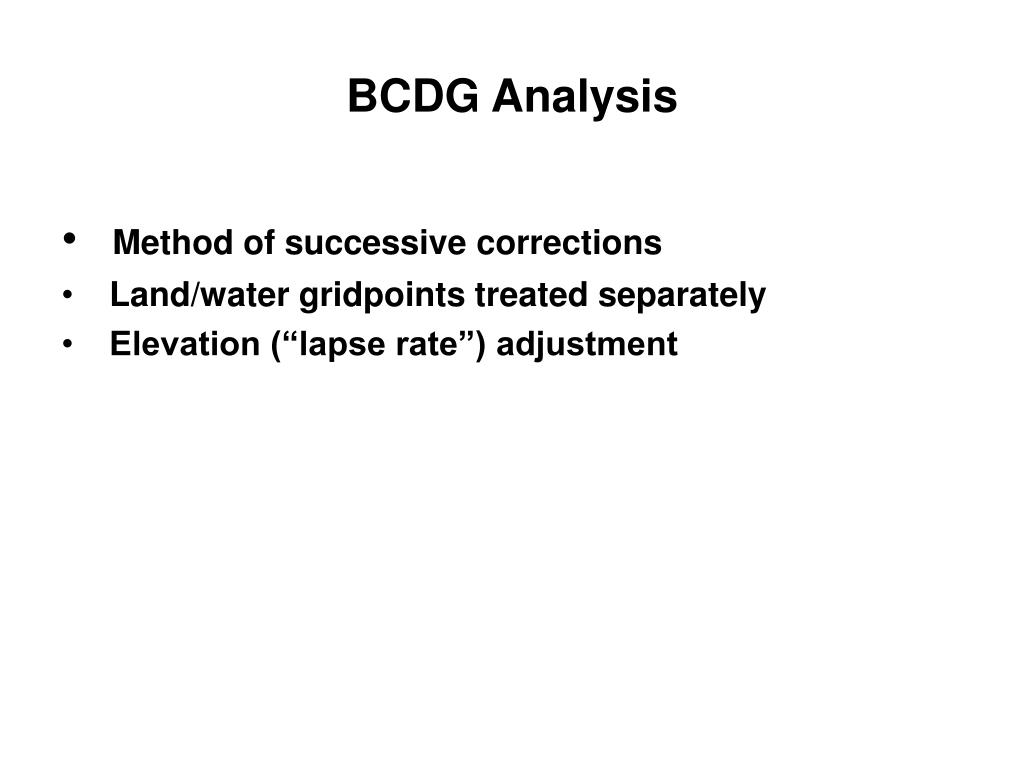 BCDG Analysis

• Method of successive corrections
• Land/water gridpoints treated separately
• Elevation (“lapse rate”) adjustment